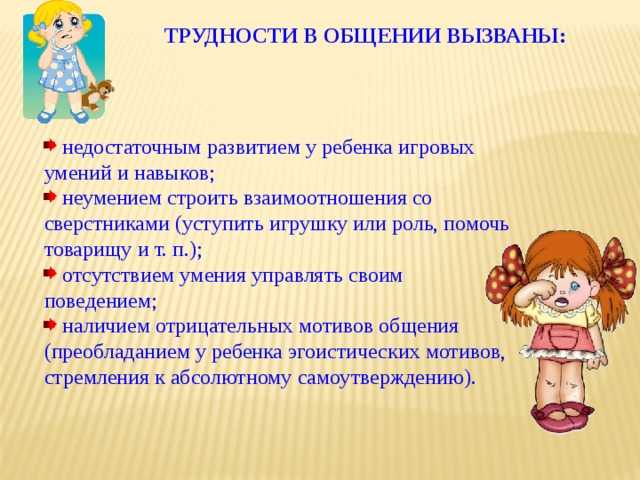 ТРУДНОСТИ В ОБЩЕНИИ ВЫЗВАНЫ:

недостаточным развитием у ребенка игровых умений и навыков;
неумением строить взаимоотношения со сверстниками (уступить игрушку или роль, помочь товарищу и т. п.);
отсутствием умения управлять своим поведением;
наличием отрицательных мотивов общения (преобладанием у ребенка эгоистических мотивов, стремления к абсолютному самоутверждению).